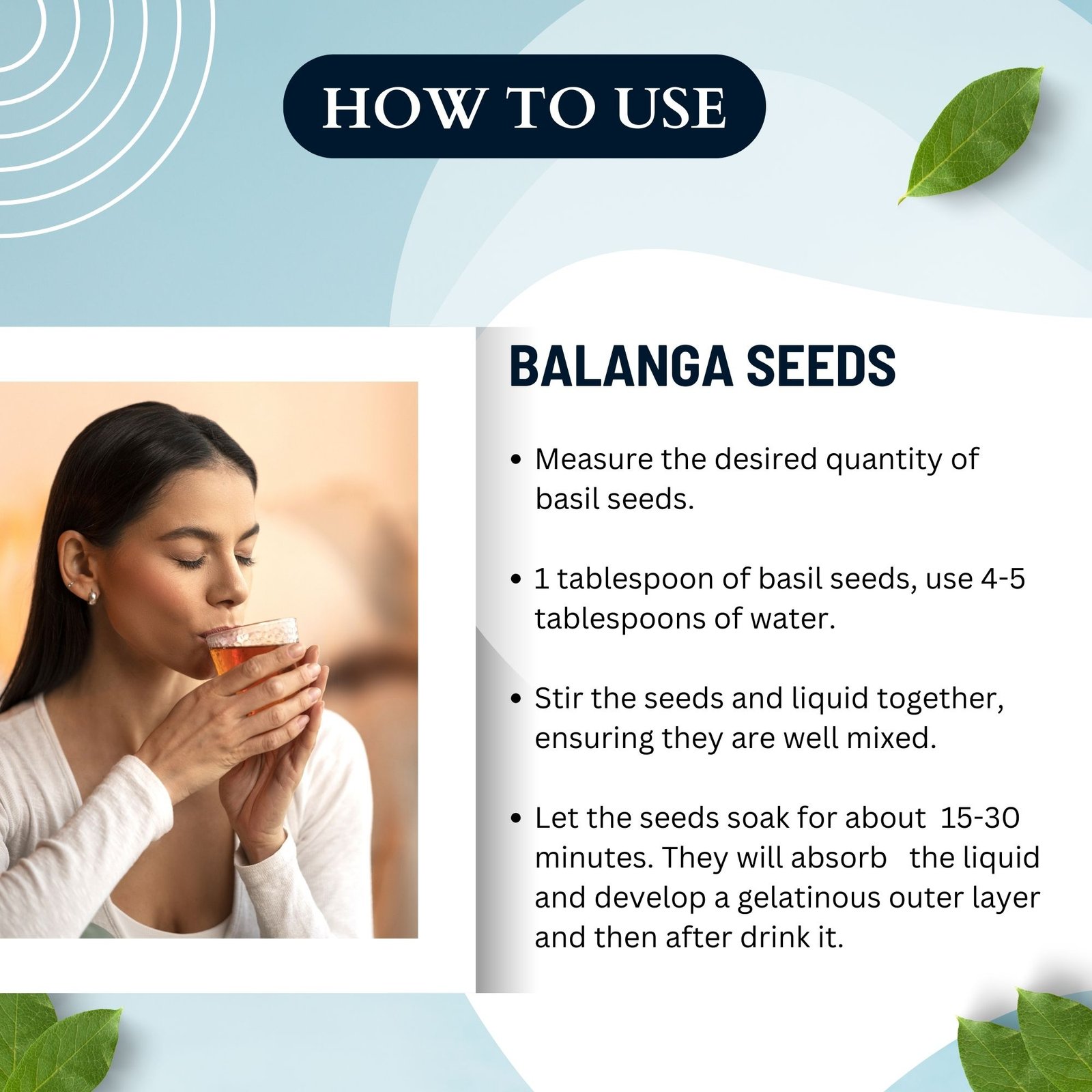 HOW TO USE

BALANGA SEEDS

• Measure the desired quantity of basil seeds.

• 1 tablespoon of basil seeds, use 4-5 tablespoons of water.

• Stir the seeds and liquid together, ensuring they are well mixed.

• Let the seeds soak for about 15-30 minutes. They will absorb the liquid and develop a gelatinous outer layer and then after drink it.